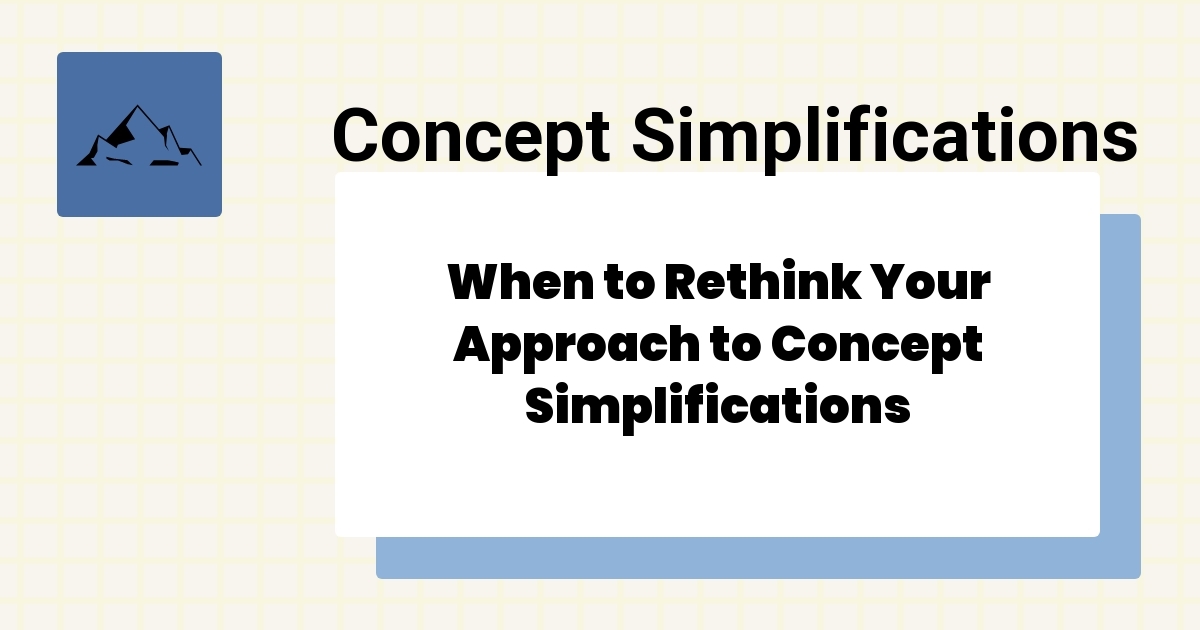 Concept Simplifications

When to Rethink Your Approach to Concept Simplifications